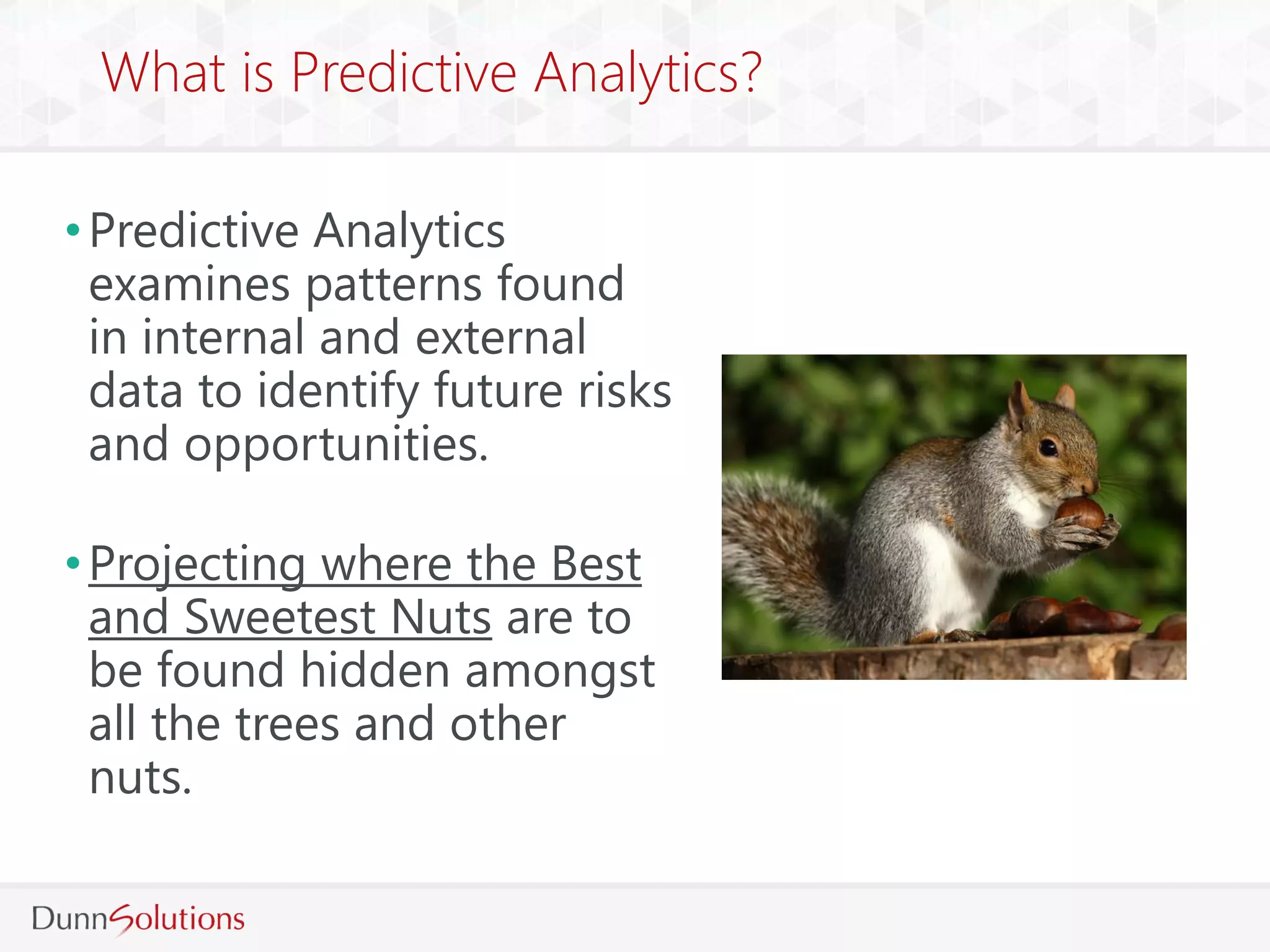 What is Predictive Analytics?

• Predictive Analytics examines patterns found in internal and external data to identify future risks and opportunities.

• Projecting where the Best and Sweetest Nuts are to be found hidden amongst all the trees and other nuts.

DunnSolutions